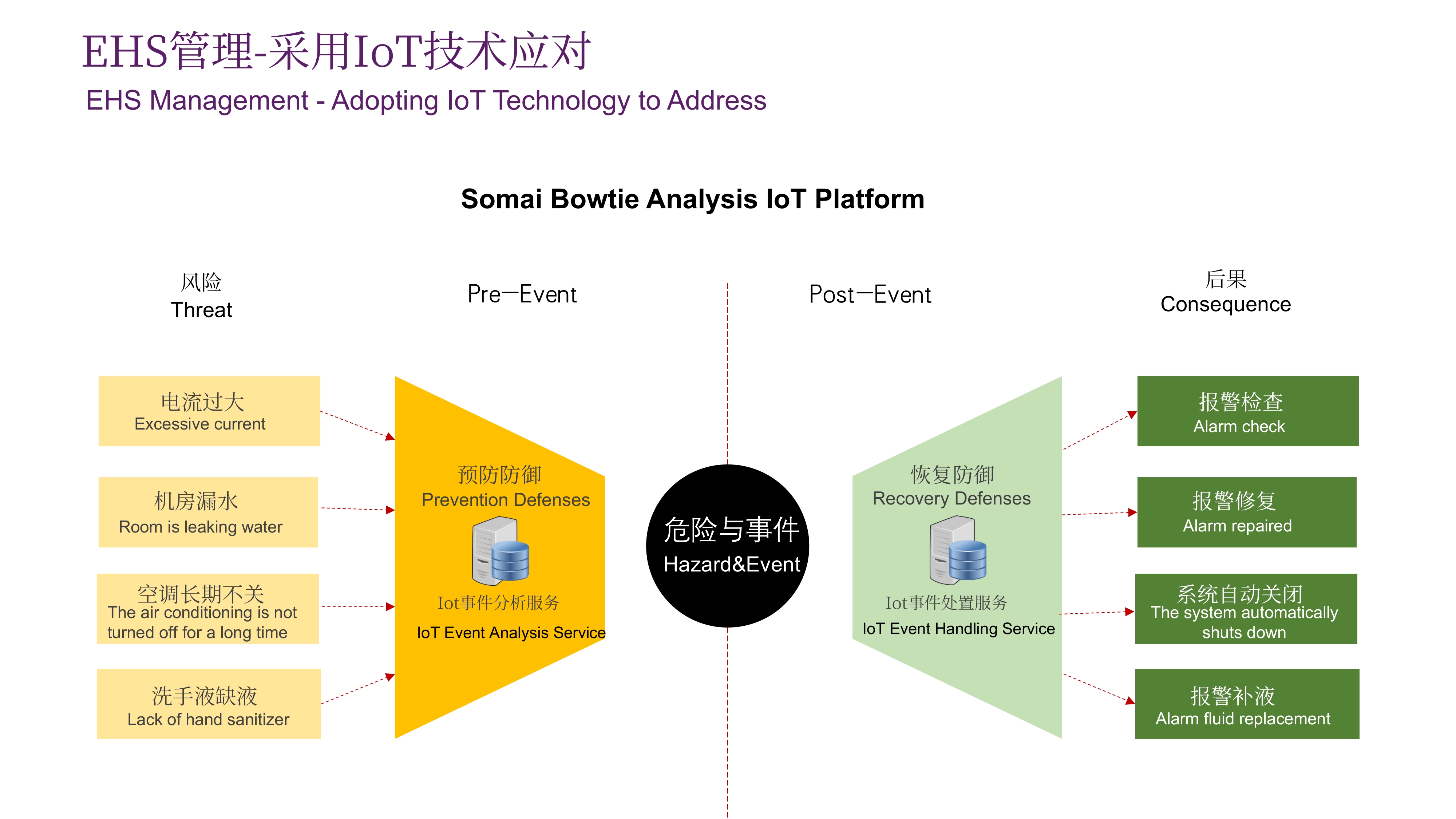 EHS管理-采用IoT技术应对
EHS Management - Adopting IoT Technology to Address

Somai Bowtie Analysis IoT Platform

风险
Threat

Pre—Event

Post—Event

后果
Consequence

电流过大
Excessive current

机房漏水
Room is leaking water

空调长期不关
The air conditioning is not turned off for a long time

洗手液缺液
Lack of hand sanitizer

预防防御
Prevention Defenses

Iot事件分析服务
IoT Event Analysis Service

危险与事件
Hazard&Event

恢复防御
Recovery Defenses

Iot事件处置服务
IoT Event Handling Service

报警检查
Alarm check

报警修复
Alarm repaired

系统自动关闭
The system automatically shuts down

报警补液
Alarm fluid replacement